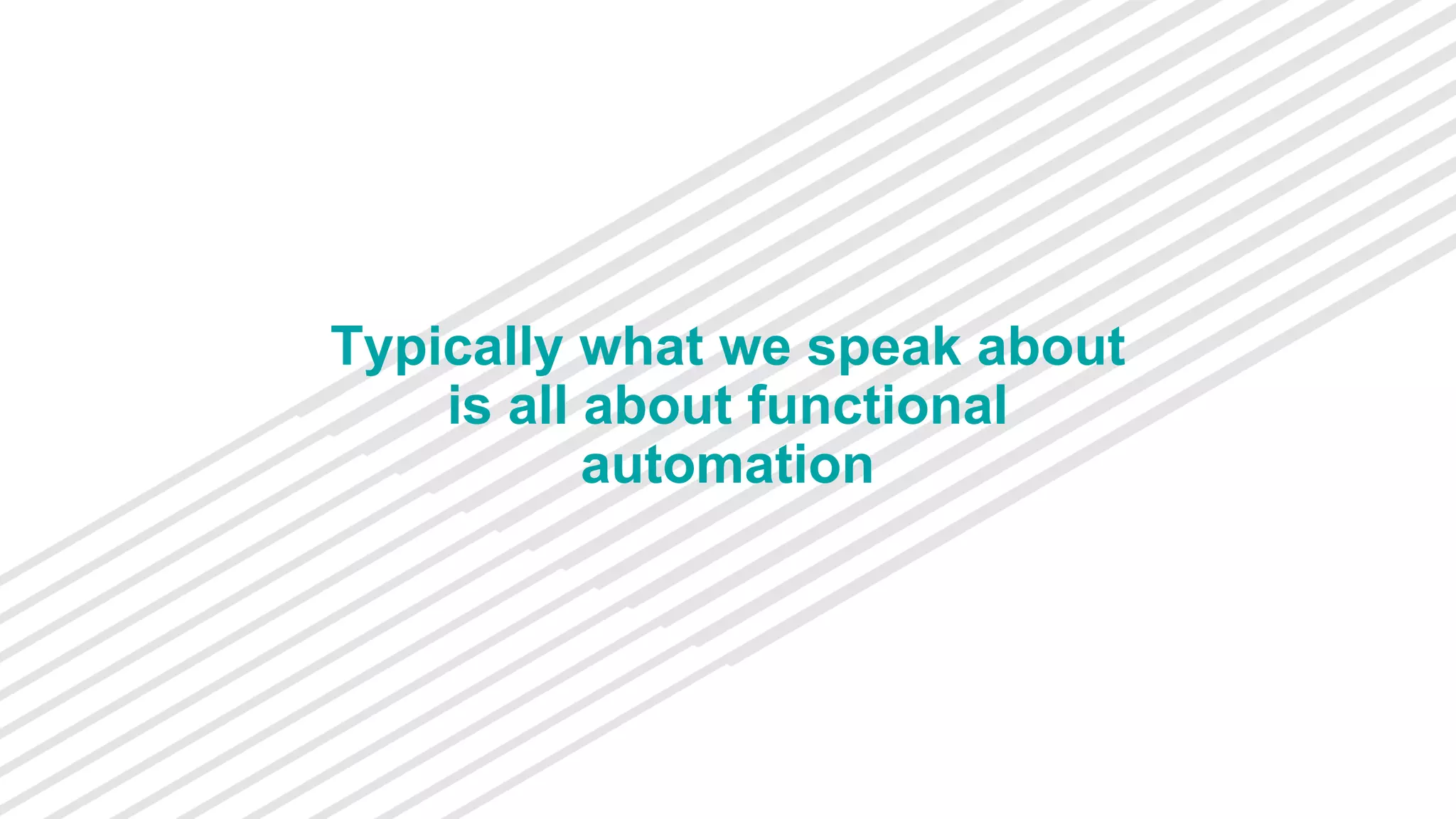 Typically what we speak about is all about functional automation